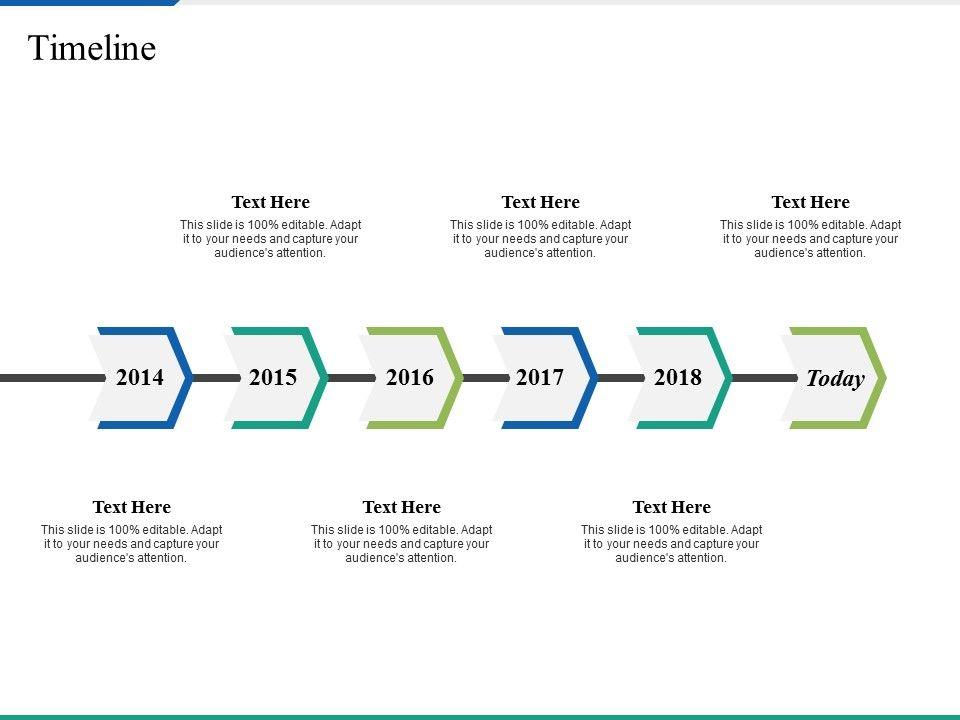 Timeline

Text Here
This slide is 100% editable. Adapt it to your needs and capture your audience's attention.

Text Here
This slide is 100% editable. Adapt it to your needs and capture your audience's attention.

Text Here
This slide is 100% editable. Adapt it to your needs and capture your audience's attention.

2014
2015
2016
2017
2018
Today

Text Here
This slide is 100% editable. Adapt it to your needs and capture your audience's attention.

Text Here
This slide is 100% editable. Adapt it to your needs and capture your audience's attention.

Text Here
This slide is 100% editable. Adapt it to your needs and capture your audience's attention.